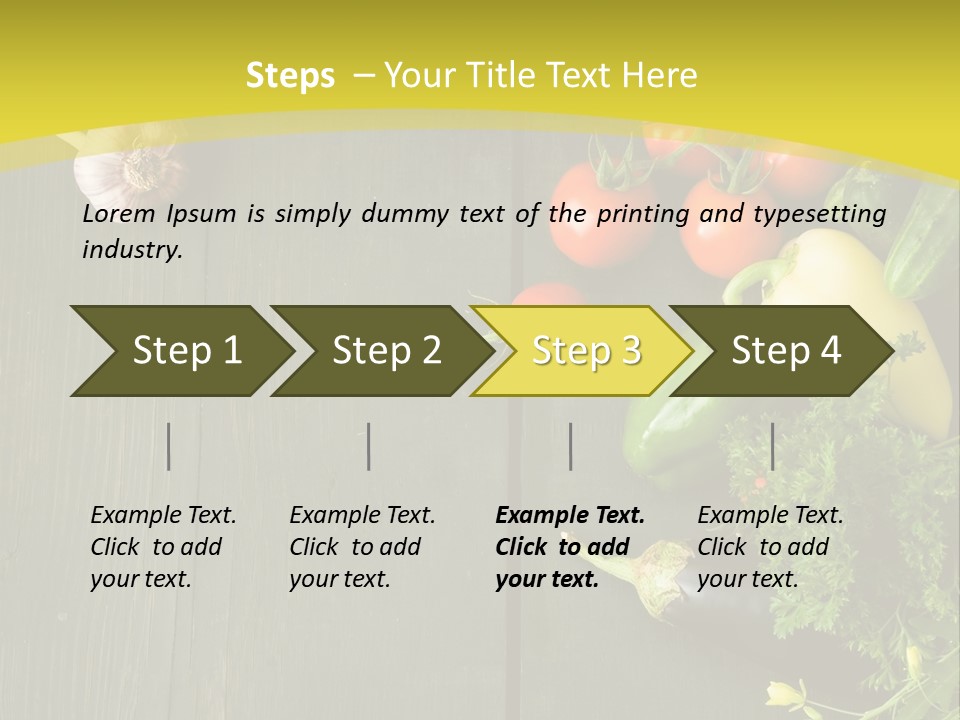 Steps – Your Title Text Here

Lorem Ipsum is simply dummy text of the printing and typesetting industry.

Step 1

Step 2

Step 3

Step 4

Example Text. Click to add your text.

Example Text. Click to add your text.

Example Text. Click to add your text.

Example Text. Click to add your text.